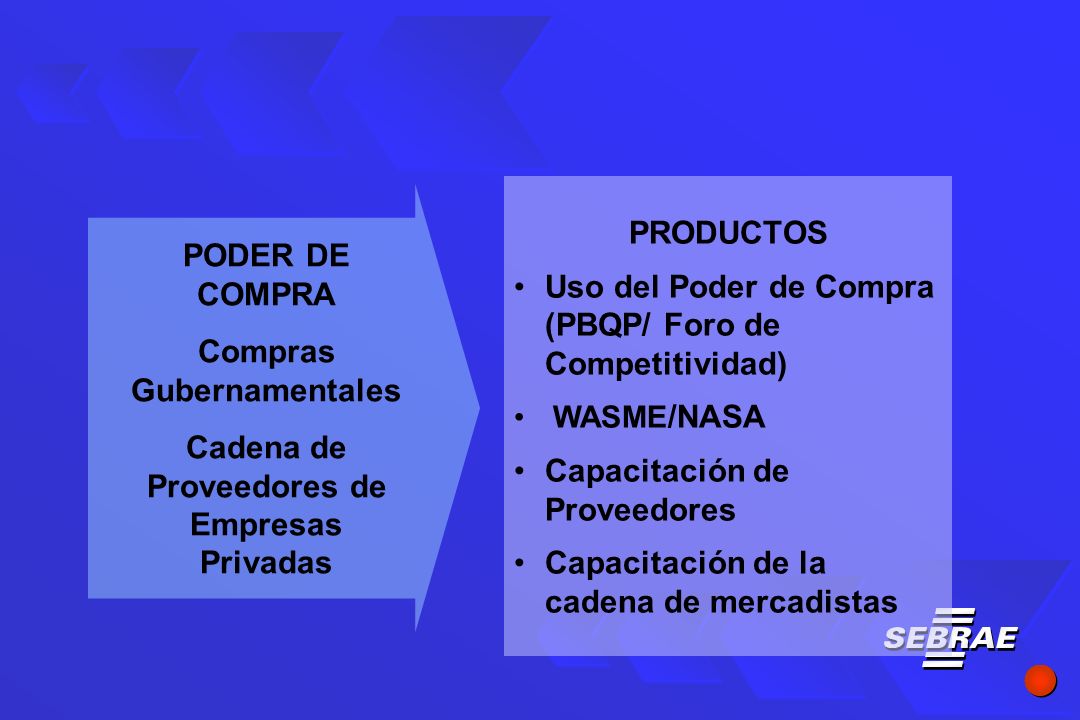 PODER DE COMPRA

Compras Gubernamentales

Cadena de Proveedores de Empresas Privadas

PRODUCTOS

• Uso del Poder de Compra (PBQP/ Foro de Competitividad)

• WASME/NASA

• Capacitación de Proveedores

• Capacitación de la cadena de mercadistas

SEBRAE